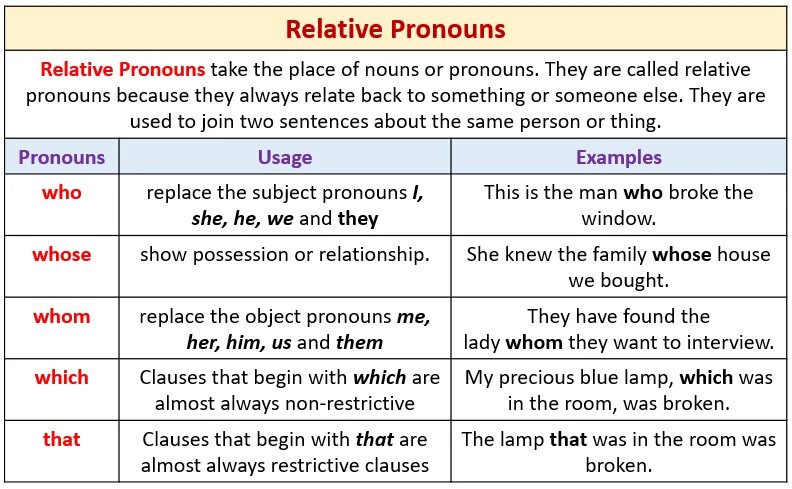 Relative Pronouns

Relative Pronouns take the place of nouns or pronouns. They are called relative pronouns because they always relate back to something or someone else. They are used to join two sentences about the same person or thing.

| Pronouns | Usage | Examples |
|---|---|---|
| who | replace the subject pronouns I, she, he, we and they | This is the man who broke the window. |
| whose | show possession or relationship. | She knew the family whose house we bought. |
| whom | replace the object pronouns me, her, him, us and them | They have found the lady whom they want to interview. |
| which | Clauses that begin with which are almost always non-restrictive | My precious blue lamp, which was in the room, was broken. |
| that | Clauses that begin with that are almost always restrictive clauses | The lamp that was in the room was broken. |